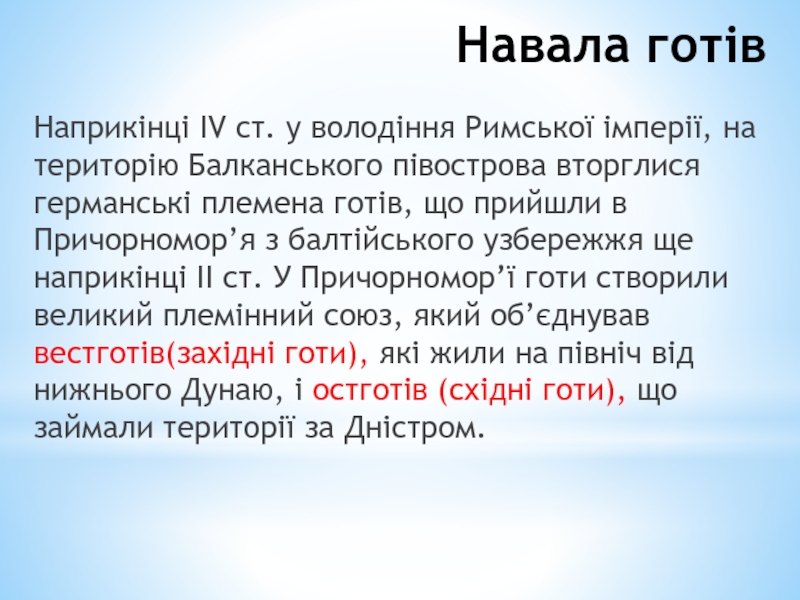 Навала готів

Наприкінці IV ст. у володіння Римської імперії, на територію Балканського півострова вторглися германські племена готів, що прийшли в Причорномор’я з балтійського узбережжя ще наприкінці II ст. У Причорномор’ї готи створили великий племінний союз, який об’єднував вестготів(західні готи), які жили на північ від нижнього Дунаю, і остготів (східні готи), що займали території за Дністром.